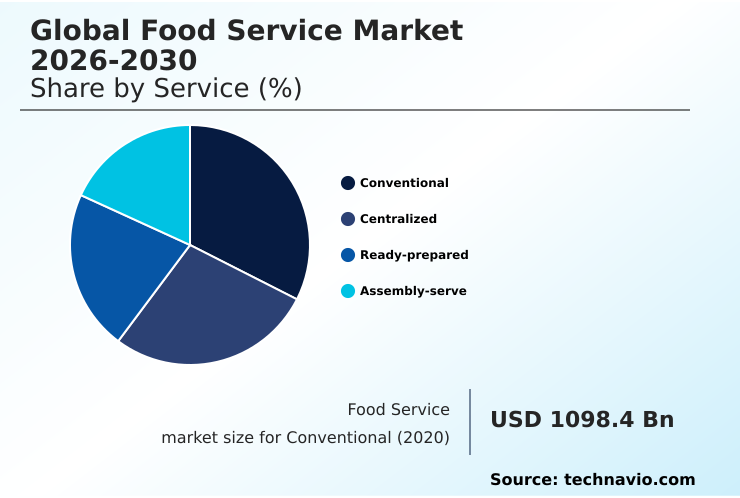 Global Food Service Market 2026-2030
Share by Service (%)

Conventional
Centralized
Ready-prepared
Assembly-serve

Food Service market size for Conventional (2020)

USD 1098.4 Bn

Source: technavio.com